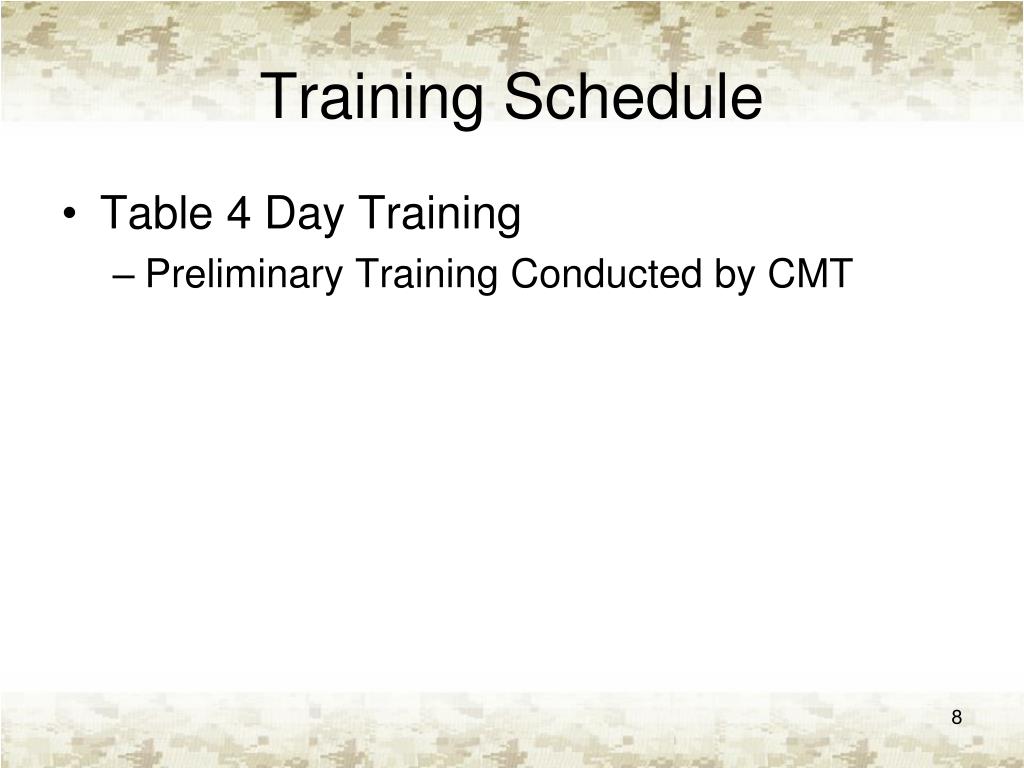 Training Schedule

• Table 4 Day Training
– Preliminary Training Conducted by CMT

8